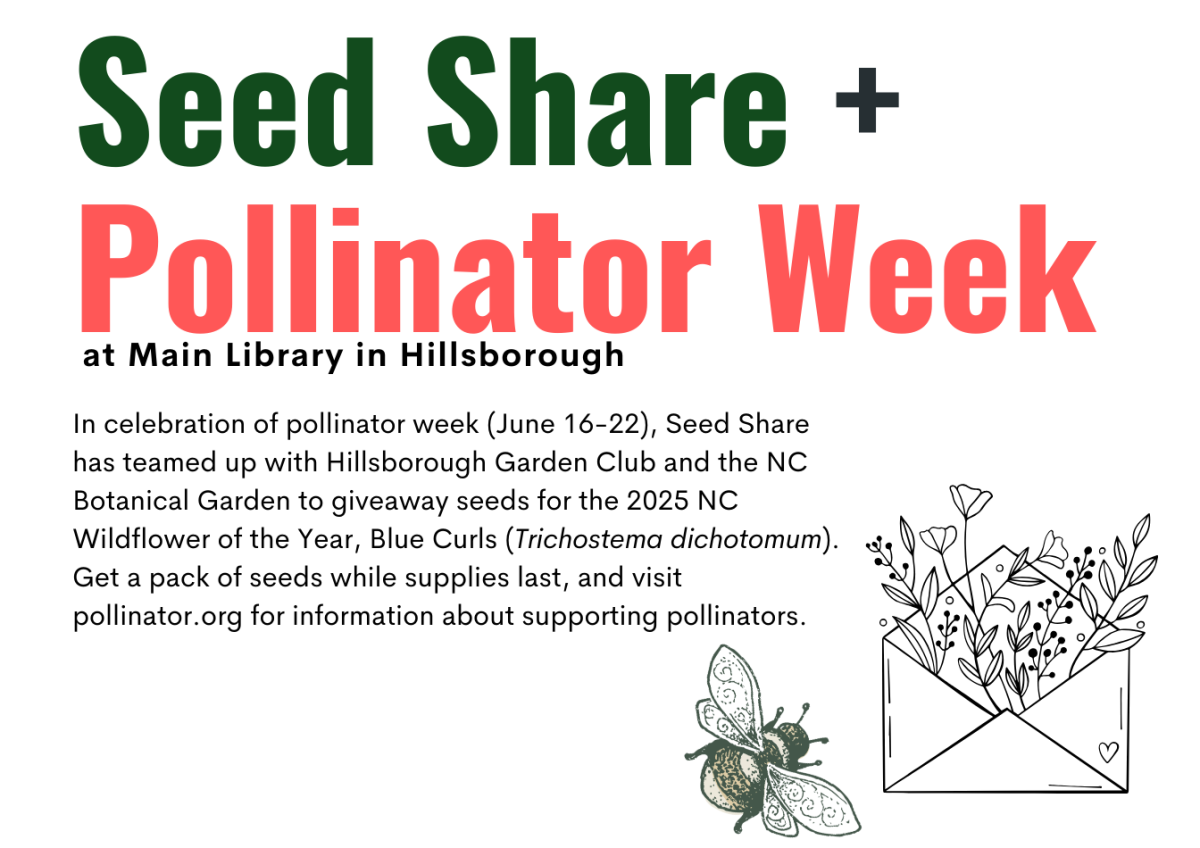 Seed Share +
Pollinator Week
at Main Library in Hillsborough

In celebration of pollinator week (June 16-22), Seed Share has teamed up with Hillsborough Garden Club and the NC Botanical Garden to giveaway seeds for the 2025 NC Wildflower of the Year, Blue Curls (Trichostema dichotomum). Get a pack of seeds while supplies last, and visit pollinator.org for information about supporting pollinators.